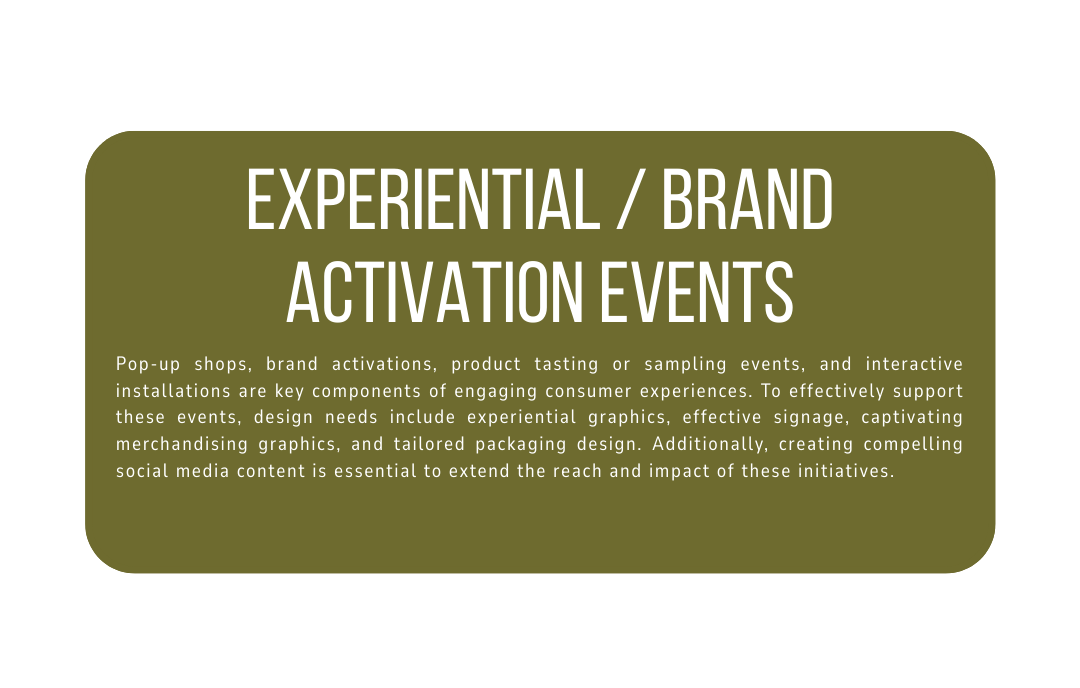 EXPERIENTIAL / BRAND ACTIVATION EVENTS

Pop-up shops, brand activations, product tasting or sampling events, and interactive installations are key components of engaging consumer experiences. To effectively support these events, design needs include experiential graphics, effective signage, captivating merchandising graphics, and tailored packaging design. Additionally, creating compelling social media content is essential to extend the reach and impact of these initiatives.